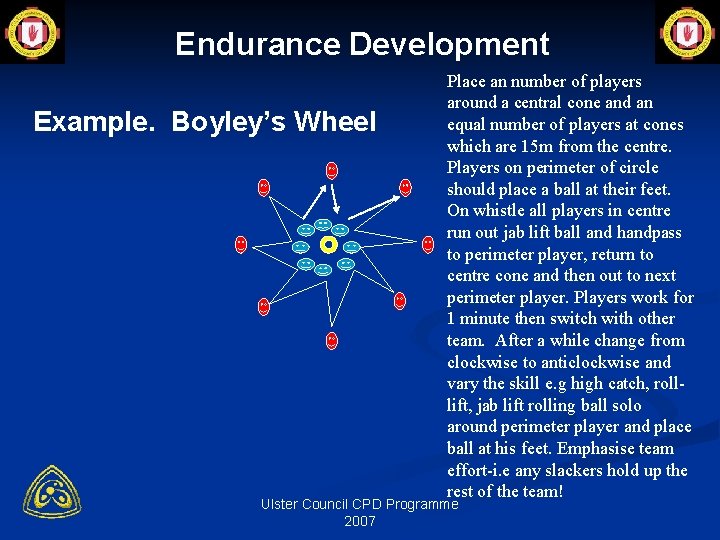 Endurance Development

Example. Boyley's Wheel

Place an number of players around a central cone and an equal number of players at cones which are 15m from the centre. Players on perimeter of circle should place a ball at their feet. On whistle all players in centre run out jab lift ball and handpass to perimeter player, return to centre cone and then out to next perimeter player. Players work for 1 minute then switch with other team. After a while change from clockwise to anticlockwise and vary the skill e.g high catch, roll-lift, jab lift rolling ball solo around perimeter player and place ball at his feet. Emphasise team effort-i.e any slackers hold up the rest of the team!

Ulster Council CPD Programme 2007